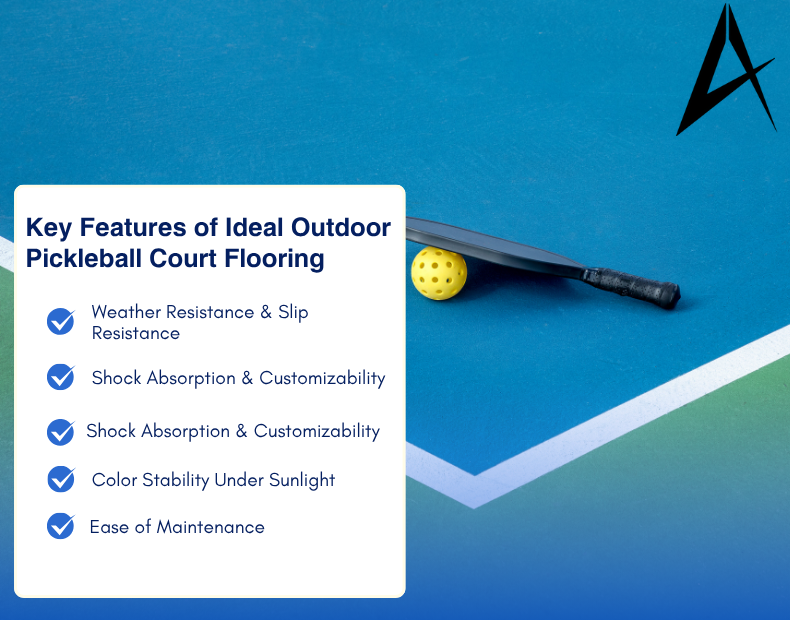 Key Features of Ideal Outdoor Pickleball Court Flooring

Weather Resistance & Slip Resistance

Shock Absorption & Customizability

Shock Absorption & Customizability

Color Stability Under Sunlight

Ease of Maintenance